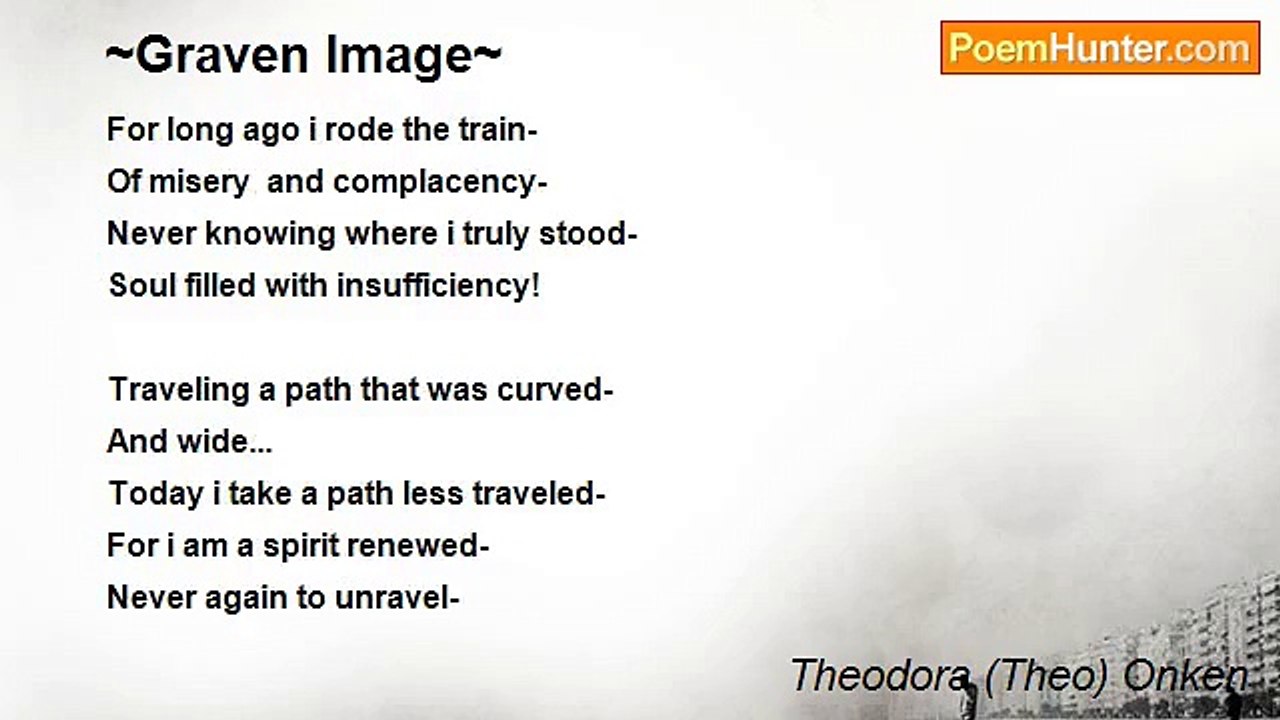 ~Graven Image~

PoemHunter.com

For long ago i rode the train-
Of misery and complacency-
Never knowing where i truly stood-
Soul filled with insufficiency!

Traveling a path that was curved-
And wide...
Today i take a path less traveled-
For i am a spirit renewed-
Never again to unravel-

Theodora (Theo) Onken